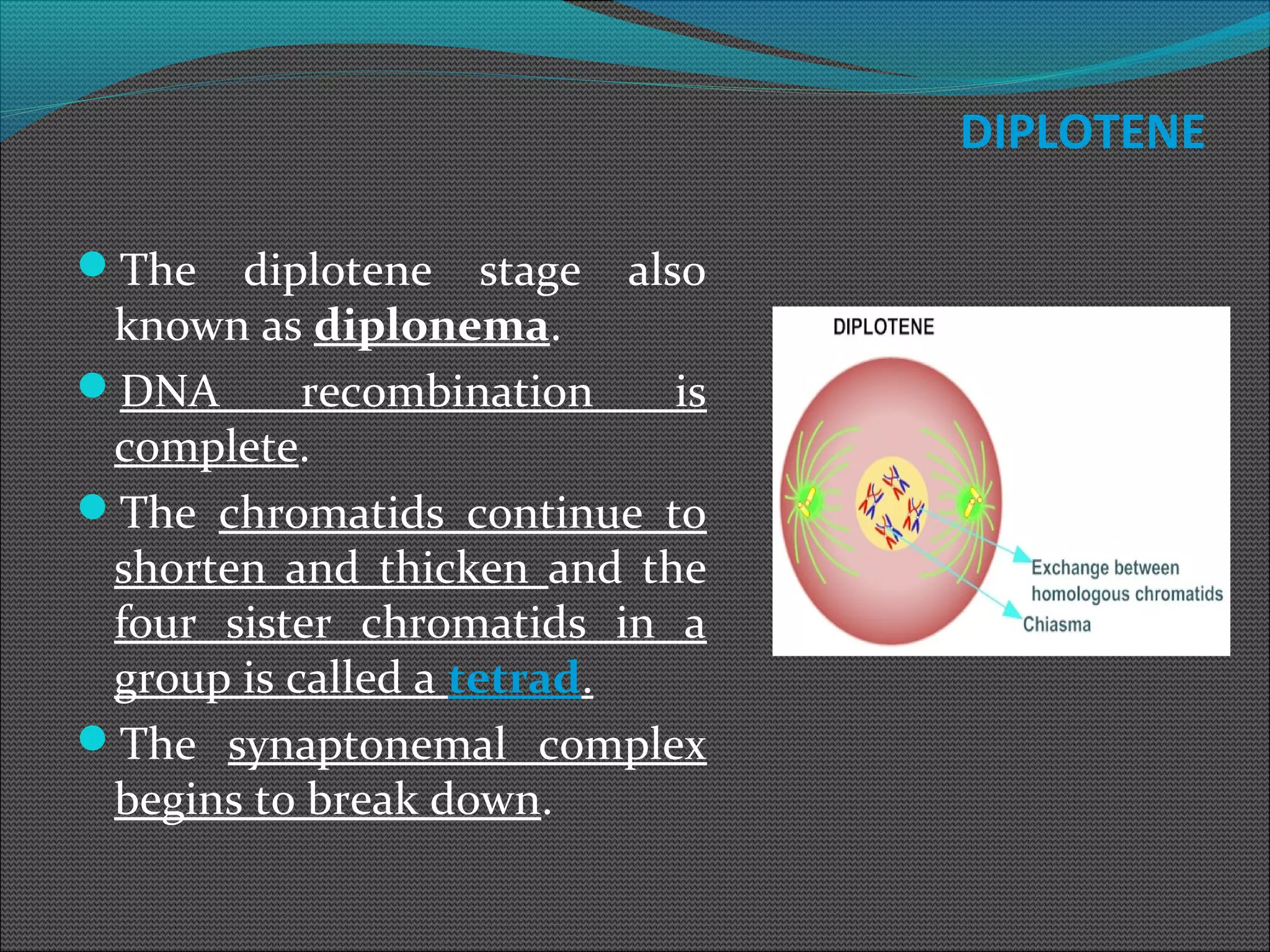 DIPLOTENE

The diplotene stage also known as diplonema.

DNA recombination is complete.

The chromatids continue to shorten and thicken and the four sister chromatids in a group is called a tetrad.

The synaptonemal complex begins to break down.

DIPLOTENE

Exchange between homologous chromatids

Chiasma